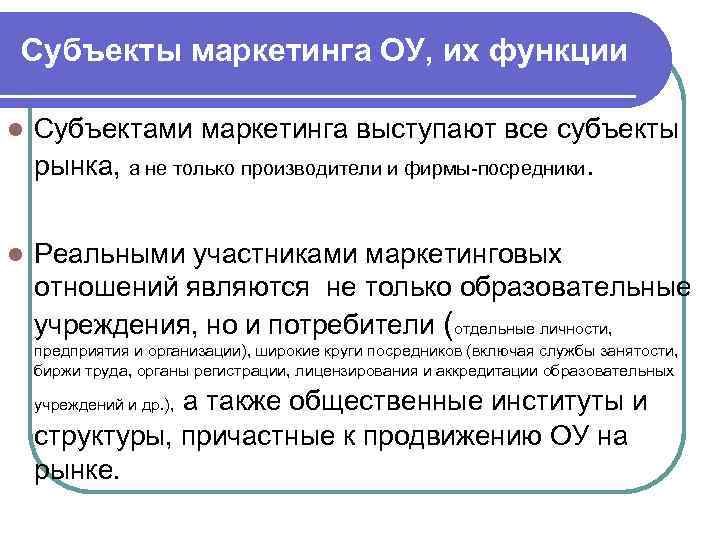 Субъекты маркетинга ОУ, их функции

Субъектами маркетинга выступают все субъекты рынка, а не только производители и фирмы-посредники.

Реальными участниками маркетинговых отношений являются не только образовательные учреждения, но и потребители (отдельные личности, предприятия и организации), широкие круги посредников (включая службы занятости, биржи труда, органы регистрации, лицензирования и аккредитации образовательных учреждений и др.), а также общественные институты и структуры, причастные к продвижению ОУ на рынке.